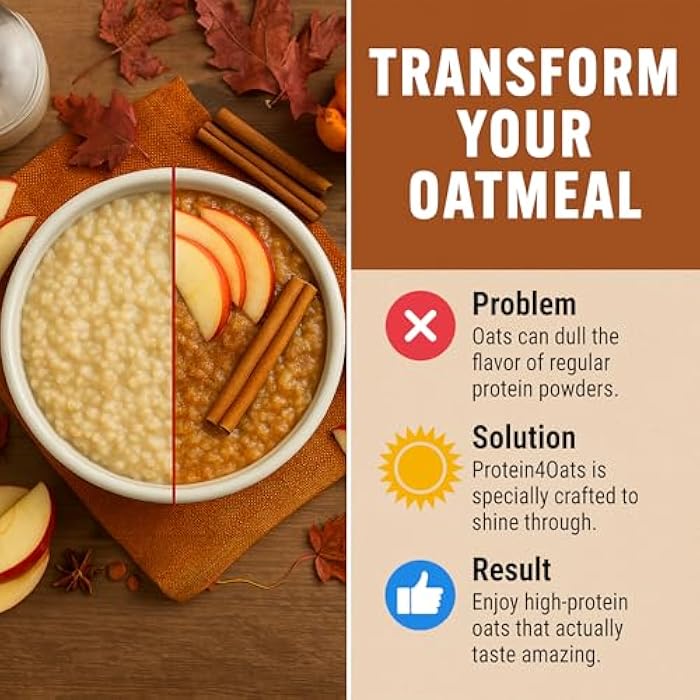 TRANSFORM YOUR OATMEAL

Problem
Oats can dull the flavor of regular protein powders.

Solution
Protein4Oats is specially crafted to shine through.

Result
Enjoy high-protein oats that actually taste amazing.